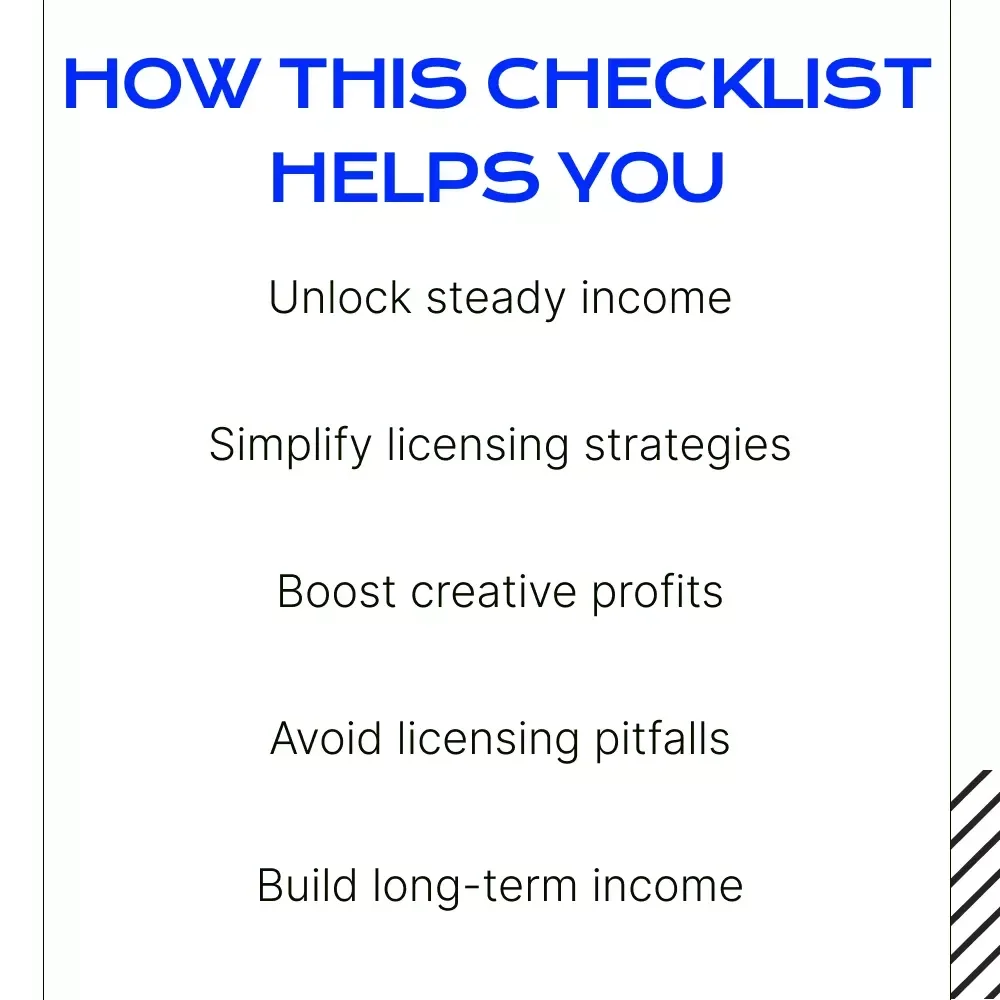 HOW THIS CHECKLIST HELPS YOU

Unlock steady income

Simplify licensing strategies

Boost creative profits

Avoid licensing pitfalls

Build long-term income